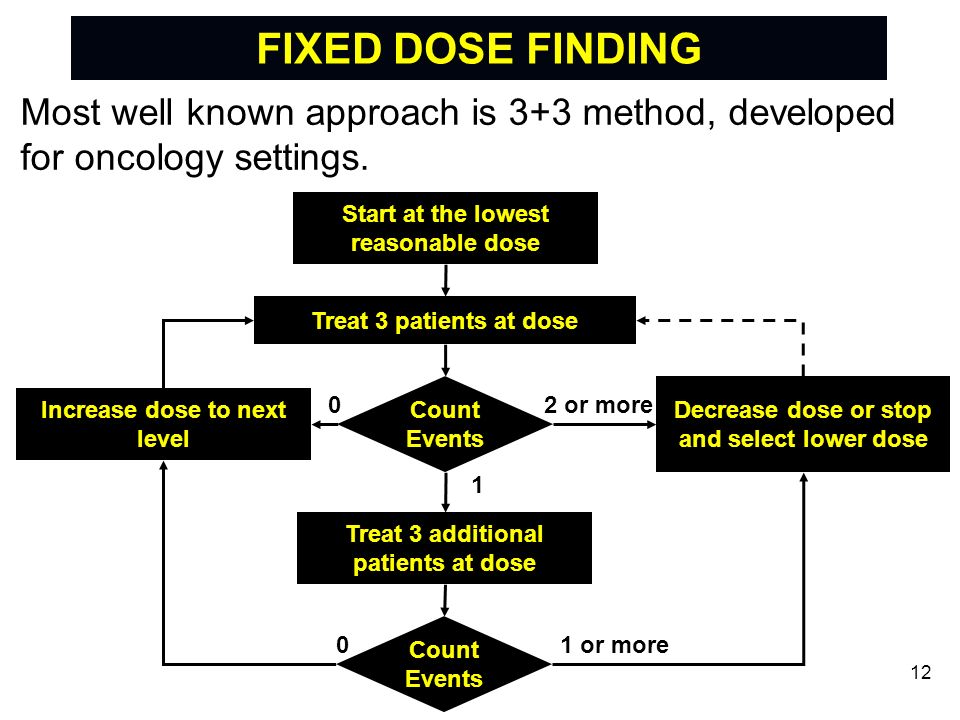 FIXED DOSE FINDING

Most well known approach is 3+3 method, developed for oncology settings.

Start at the lowest reasonable dose

Treat 3 patients at dose

Increase dose to next level

0

Count Events

2 or more

Decrease dose or stop and select lower dose

1

Treat 3 additional patients at dose

0

Count Events

1 or more

12